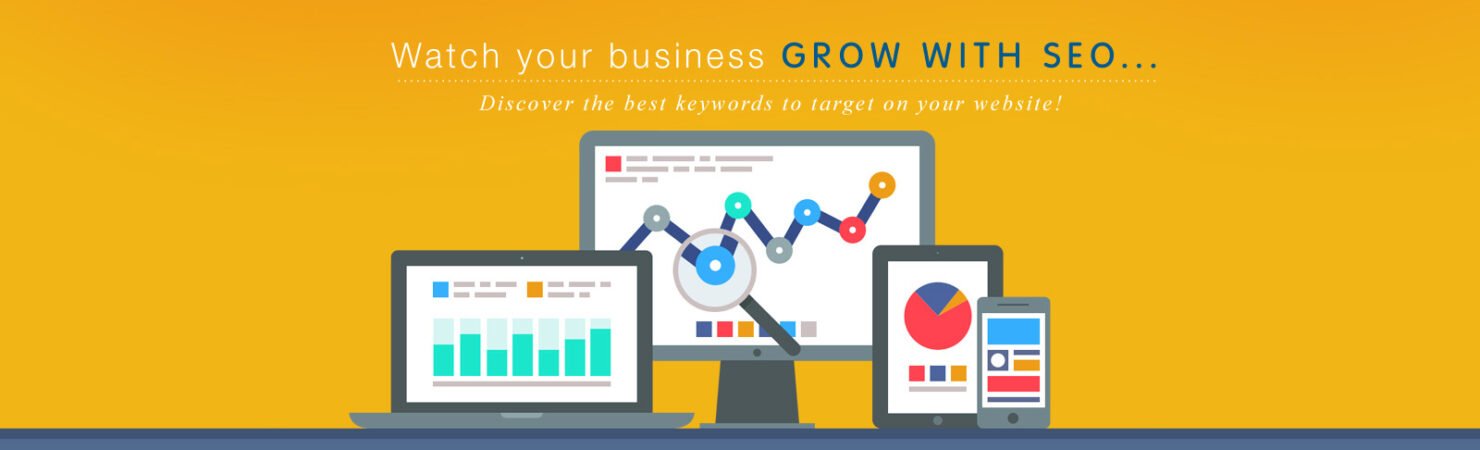 Watch your business GROW WITH SEO...

Discover the best keywords to target on your website!